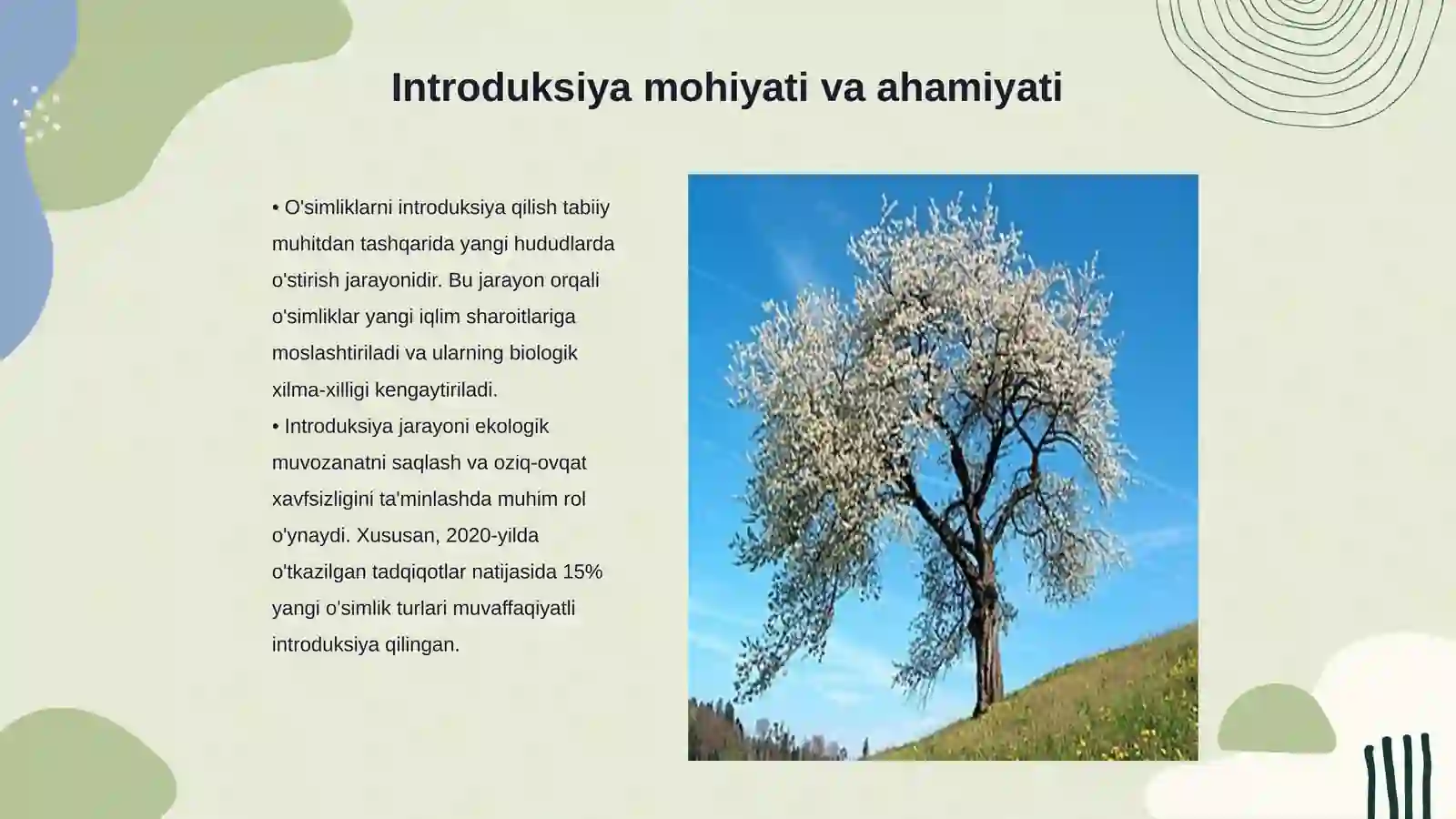 Introduksiya mohiyati va ahamiyati

• O'simliklarni introduksiya qilish tabiiy muhitdan tashqarida yangi hududlarda o'stirish jarayonidir. Bu jarayon orqali o'simliklar yangi iqlim sharoitlariga moslashtiriladi va ularning biologik xilma-xilligi kengaytiriladi.
• Introduksiya jarayoni ekologik muvozanatni saqlash va oziq-ovqat xavfsizligini ta'minlashda muhim rol o'ynaydi. Xususan, 2020-yilda o'tkazilgan tadqiqotlar natijasida 15% yangi o'simlik turlari muvaffaqiyatli introduksiya qilingan.